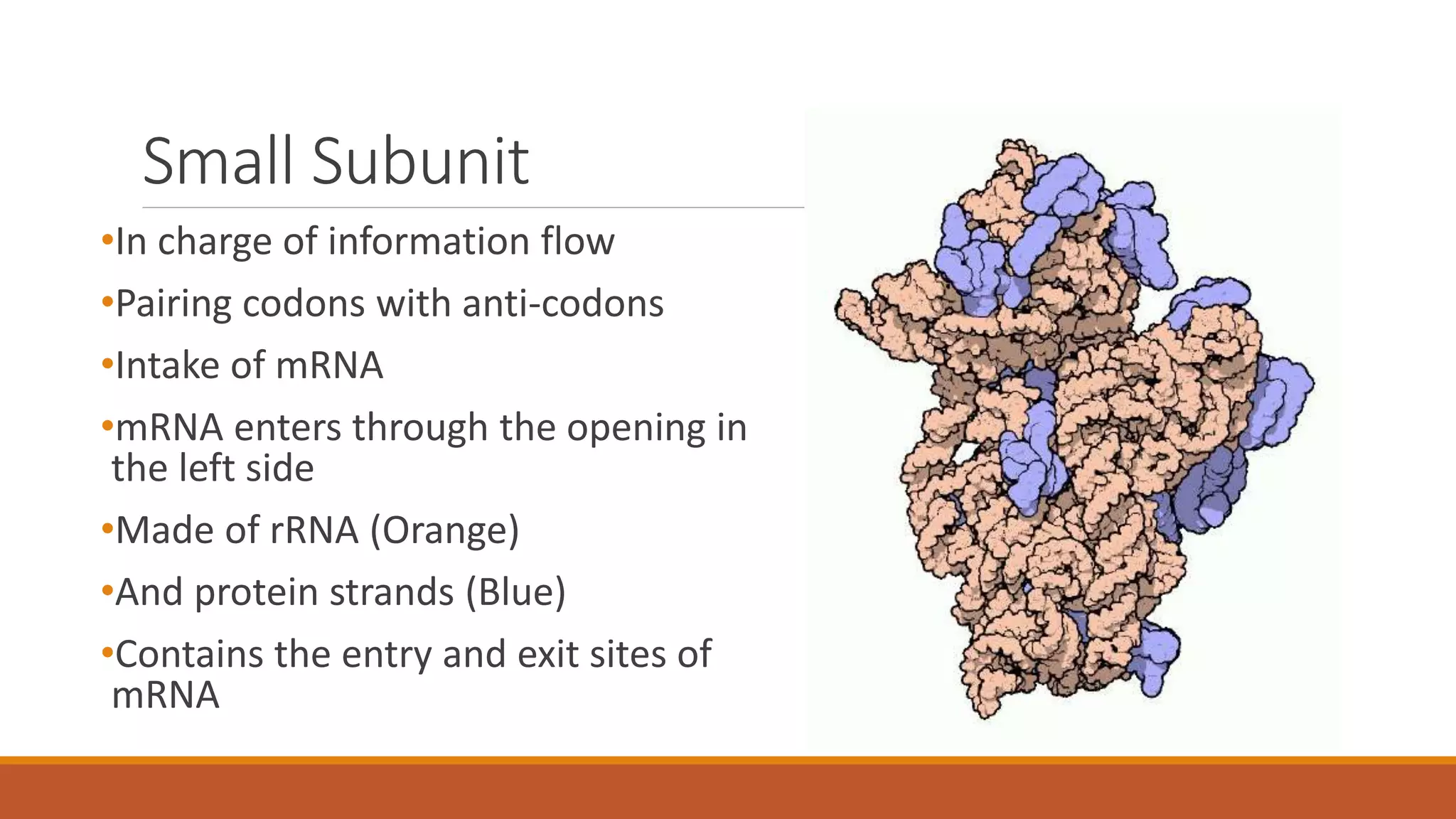 Small Subunit

•In charge of information flow

•Pairing codons with anti-codons

•Intake of mRNA

•mRNA enters through the opening in the left side

•Made of rRNA (Orange)

•And protein strands (Blue)

•Contains the entry and exit sites of mRNA